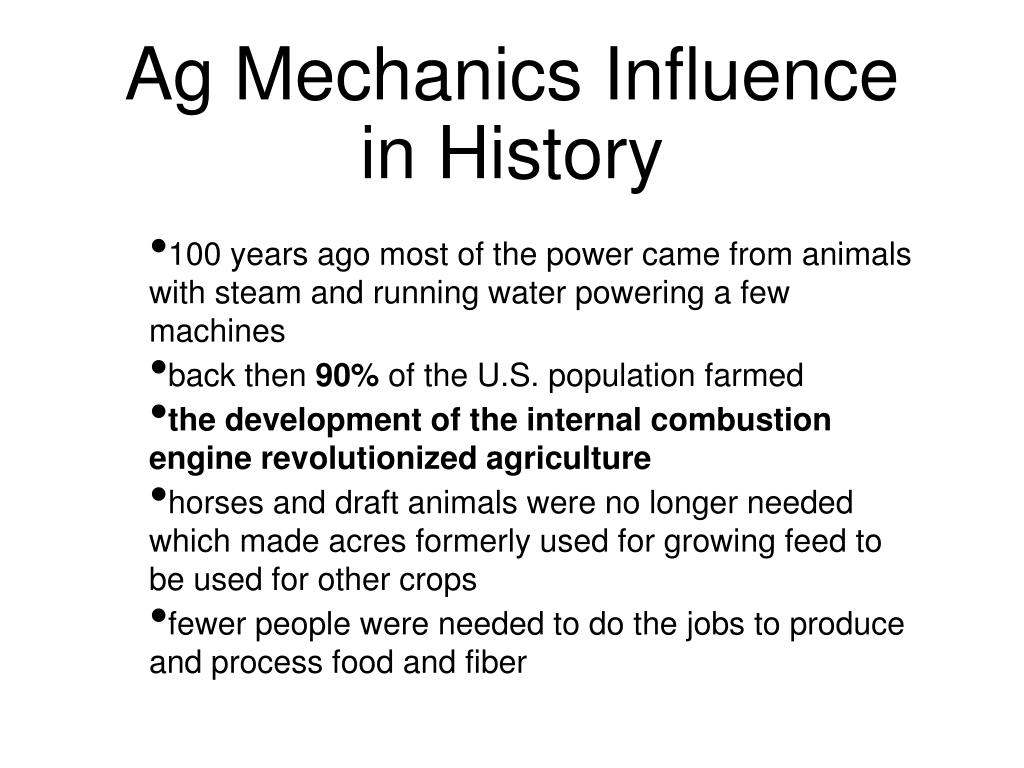 Ag Mechanics Influence in History

•100 years ago most of the power came from animals with steam and running water powering a few machines

•back then 90% of the U.S. population farmed

•the development of the internal combustion engine revolutionized agriculture

•horses and draft animals were no longer needed which made acres formerly used for growing feed to be used for other crops

•fewer people were needed to do the jobs to produce and process food and fiber